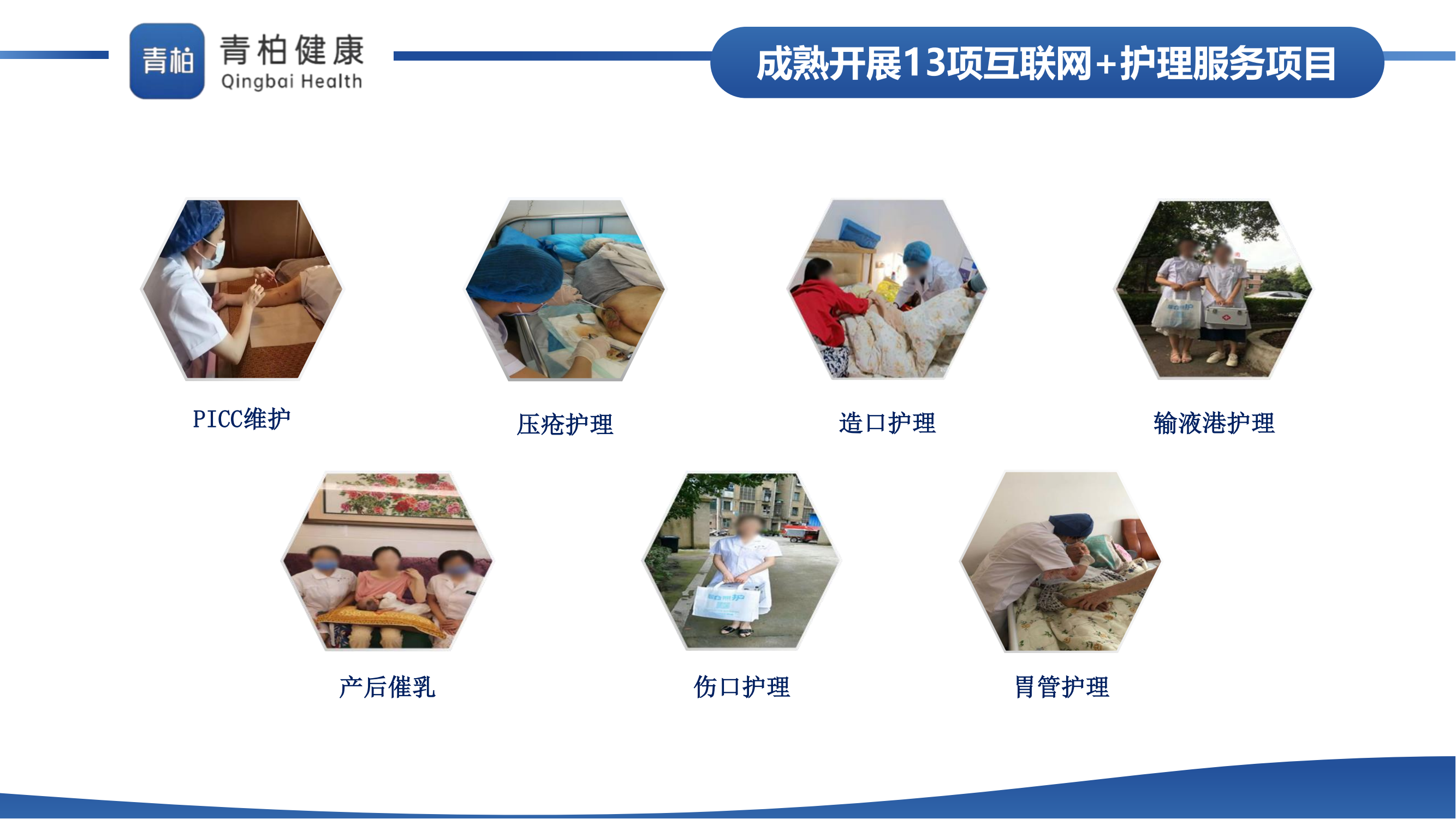 青柏

青柏健康
Qingbai Health

成熟开展13项互联网+护理服务项目

PICC维护

压疮护理

造口护理

输液港护理

产后催乳

伤口护理

胃管护理